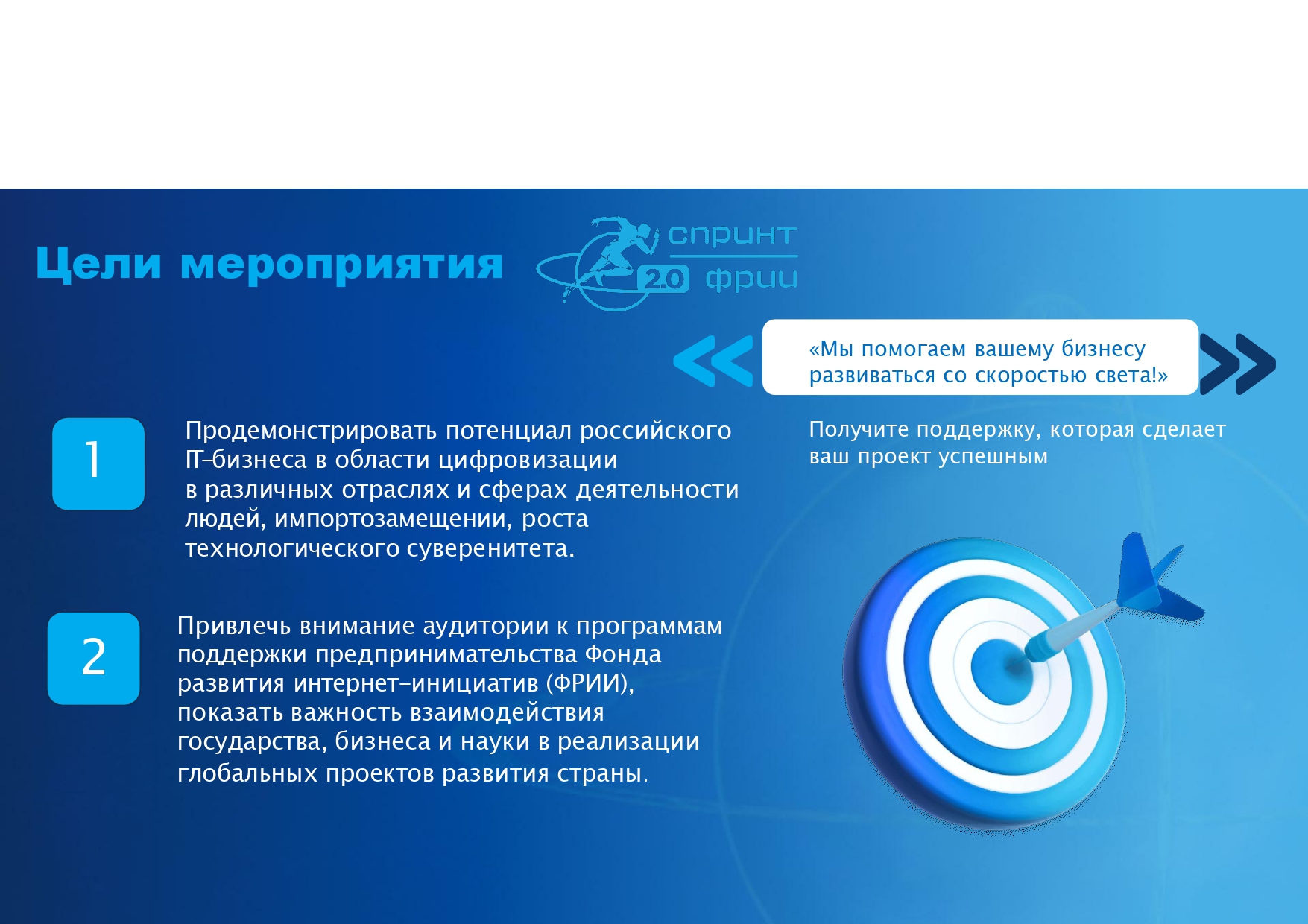 Цели мероприятия

спринт 2.0 фрии

«Мы помогаем вашему бизнесу развиваться со скоростью света!»

Получите поддержку, которая сделает ваш проект успешным

1

Продемонстрировать потенциал российского IT-бизнеса в области цифровизации в различных отраслях и сферах деятельности людей, импортозамещении, роста технологического суверенитета.

2

Привлечь внимание аудитории к программам поддержки предпринимательства Фонда развития интернет-инициатив (ФРИИ), показать важность взаимодействия государства, бизнеса и науки в реализации глобальных проектов развития страны.